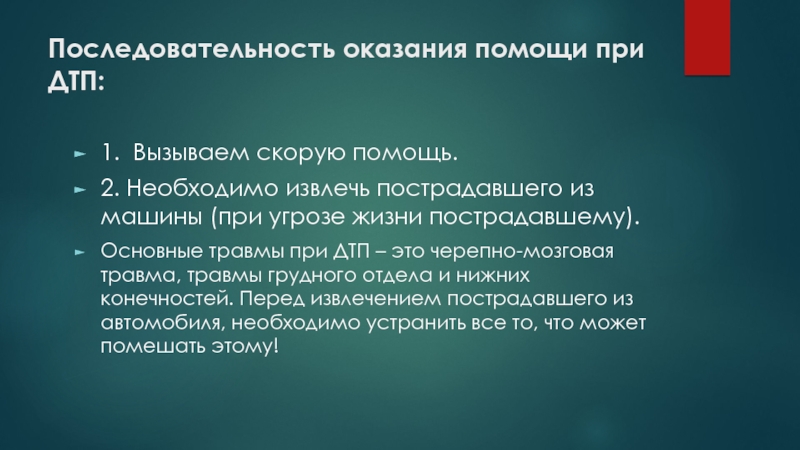 Последовательность оказания помощи при ДТП:

1. Вызываем скорую помощь.

2. Необходимо извлечь пострадавшего из машины (при угрозе жизни пострадавшему).

Основные травмы при ДТП – это черепно-мозговая травма, травмы грудного отдела и нижних конечностей. Перед извлечением пострадавшего из автомобиля, необходимо устранить все то, что может помешать этому!